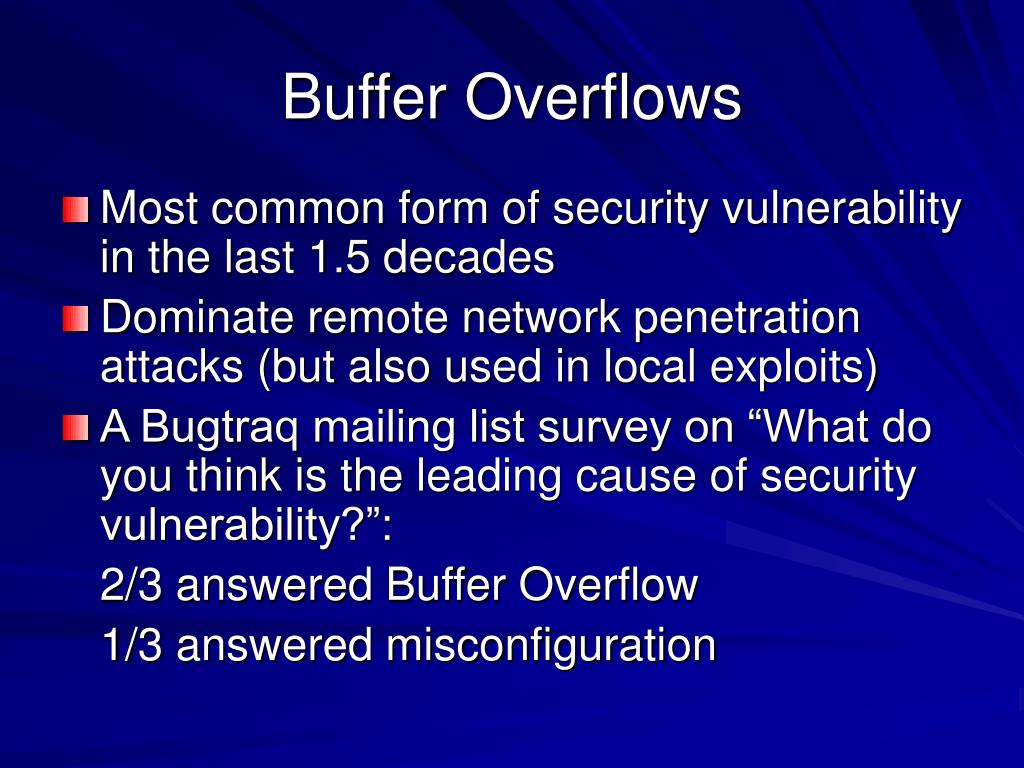 Buffer Overflows

Most common form of security vulnerability in the last 1.5 decades

Dominate remote network penetration attacks (but also used in local exploits)

A Bugtraq mailing list survey on “What do you think is the leading cause of security vulnerability?”:

2/3 answered Buffer Overflow

1/3 answered misconfiguration